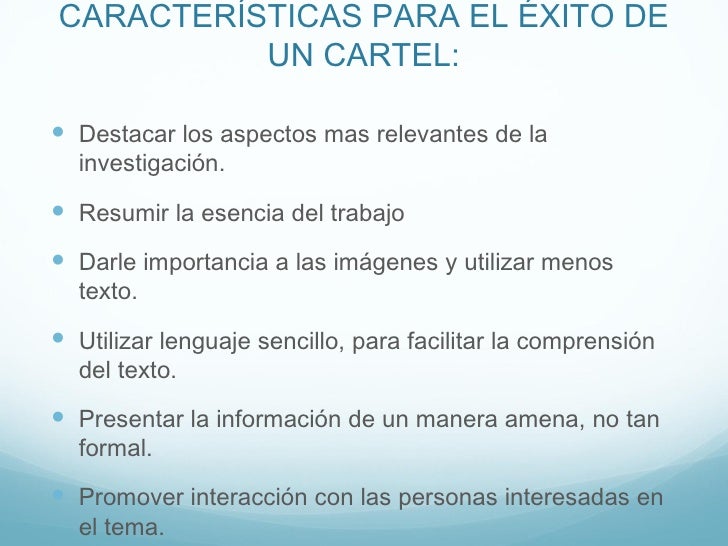 CARACTERÍSTICAS PARA EL ÉXITO DE UN CARTEL:

Destacar los aspectos mas relevantes de la investigación.

Resumir la esencia del trabajo

Darle importancia a las imágenes y utilizar menos texto.

Utilizar lenguaje sencillo, para facilitar la comprensión del texto.

Presentar la información de un manera amena, no tan formal.

Promover interacción con las personas interesadas en el tema.